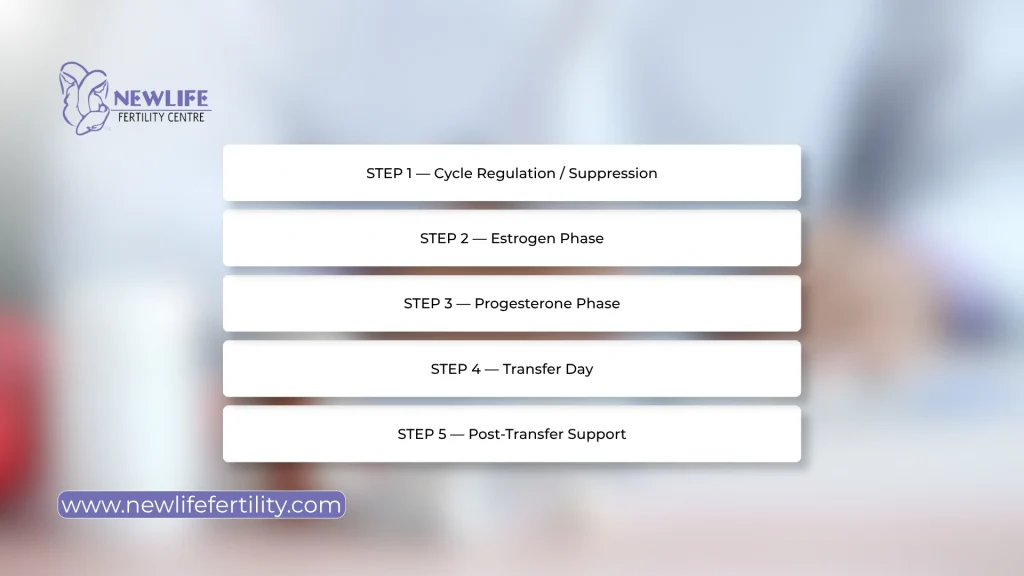 NEWLIFE
FERTILITY CENTRE

STEP 1 — Cycle Regulation / Suppression

STEP 2 — Estrogen Phase

STEP 3 — Progesterone Phase

STEP 4 — Transfer Day

STEP 5 — Post-Transfer Support

www.newlifefertility.com